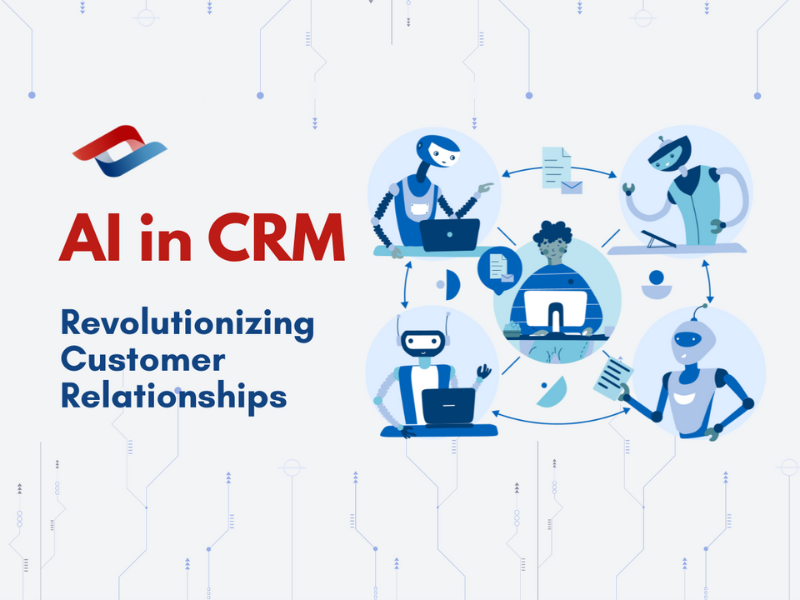 AI in CRM

Revolutionizing Customer Relationships